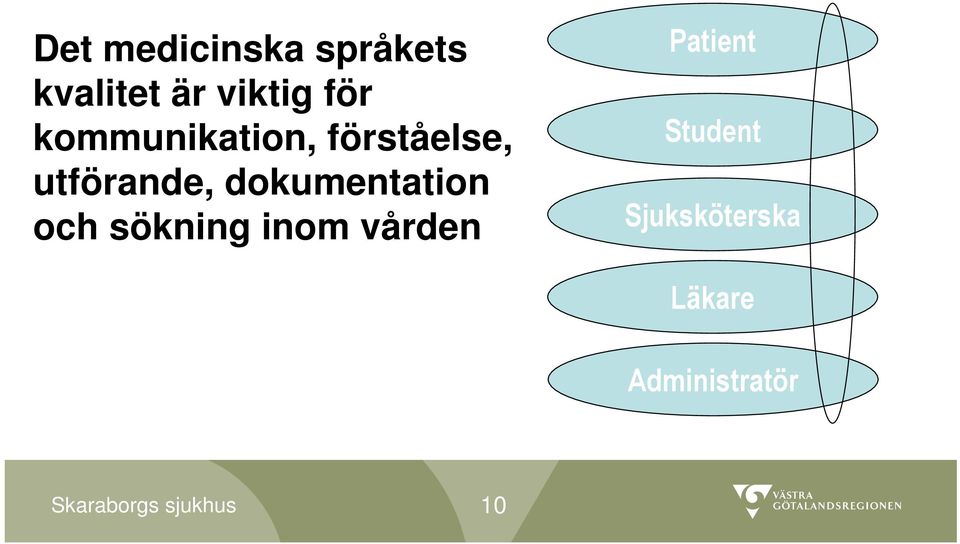 Det medicinska språkets kvalitet är viktig för kommunikation, förståelse, utförande, dokumentation och sökning inom vården

Patient

Student

Sjuksköterska

Läkare

Administratör

Skaraborgs sjukhus

10

VÄSTRA GÖTALANDSREGIONEN